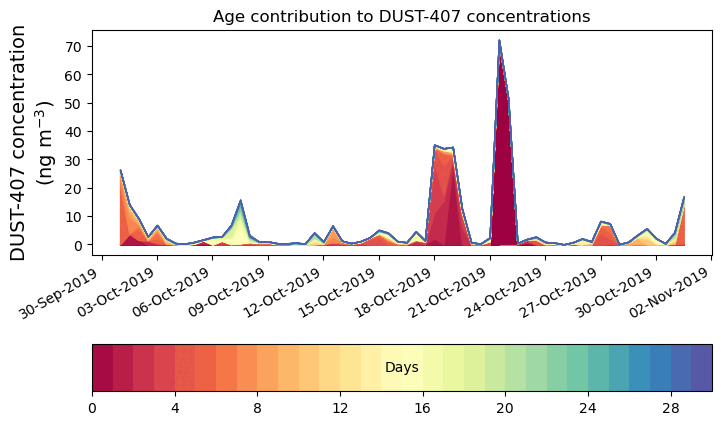 Age contribution to DUST-407 concentrations

DUST-407 concentration (ng m$^{-3}$)

70
60
50
40
30
20
10
0

30-Sep-2019
03-Oct-2019
06-Oct-2019
09-Oct-2019
12-Oct-2019
15-Oct-2019
18-Oct-2019
21-Oct-2019
24-Oct-2019
27-Oct-2019
30-Oct-2019
02-Nov-2019

Days

0
4
8
12
16
20
24
28